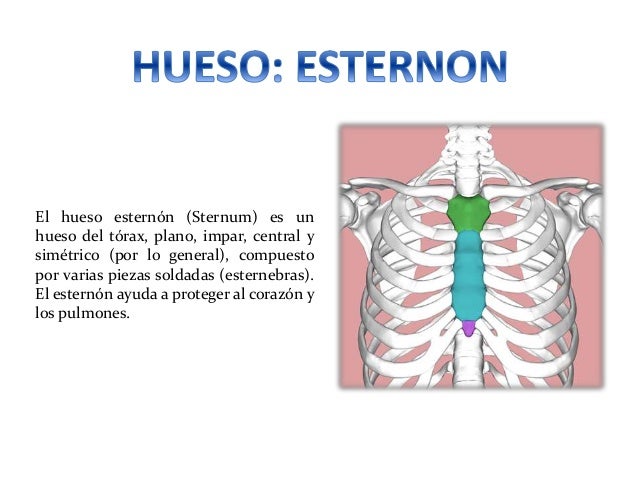 HUESO: ESTERNON

El hueso esternón (Sternum) es un hueso del tórax, plano, impar, central y simétrico (por lo general), compuesto por varias piezas soldadas (esternebras). El esternón ayuda a proteger al corazón y los pulmones.